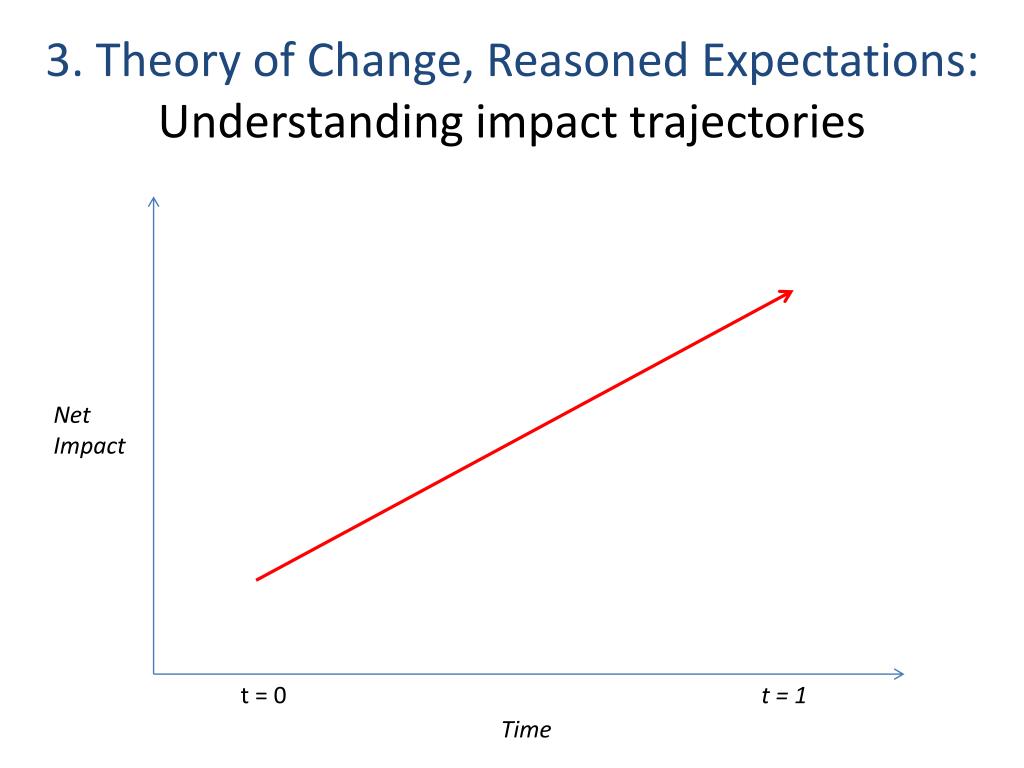 3. Theory of Change, Reasoned Expectations:
Understanding impact trajectories

Net
Impact

t = 0

t = 1

Time